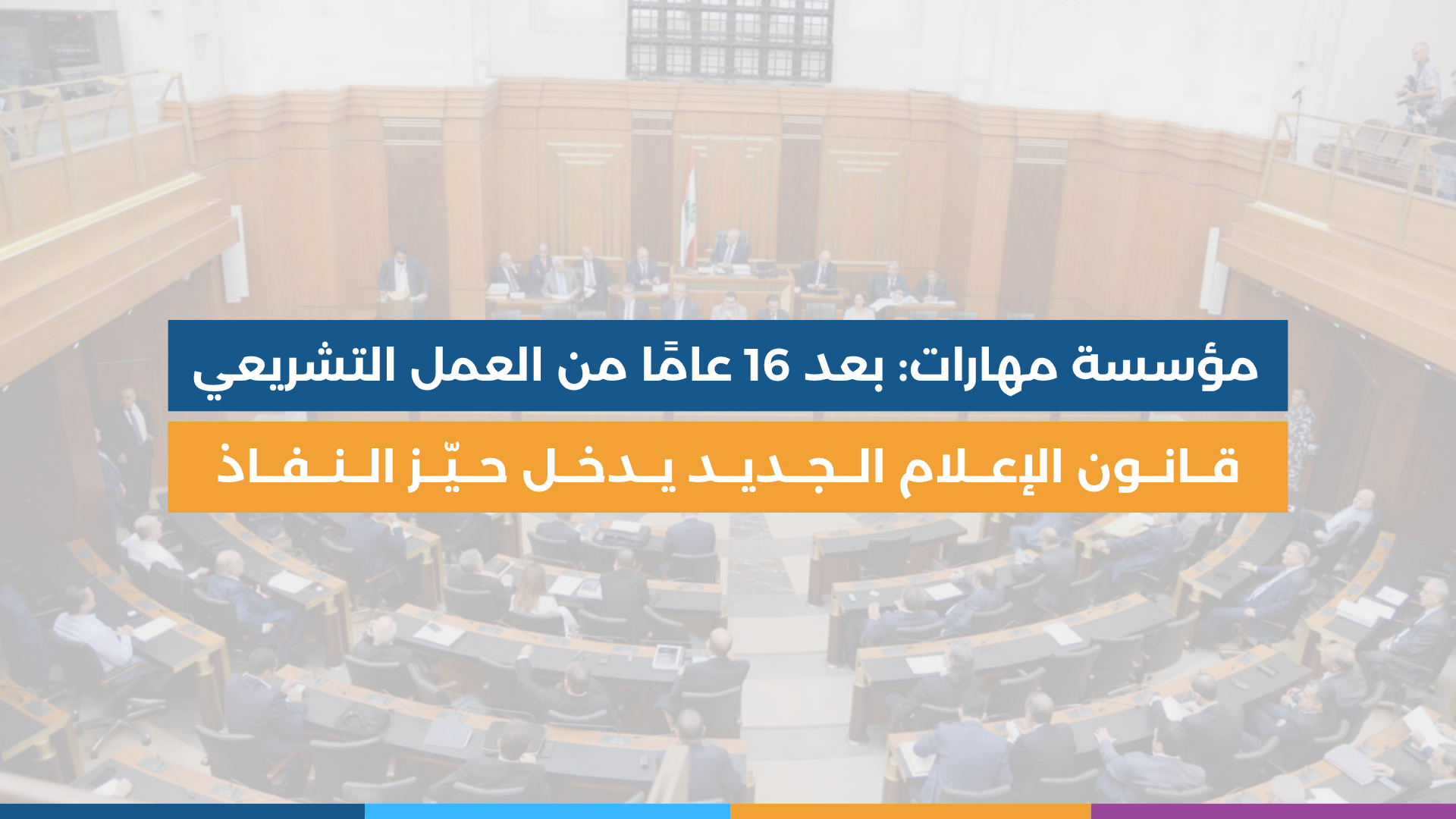 مؤسسة مهارات: بعد 16 عامًا من العمل التشريعي

قانون الإعلام الجديد يدخل حيّز النفاذ